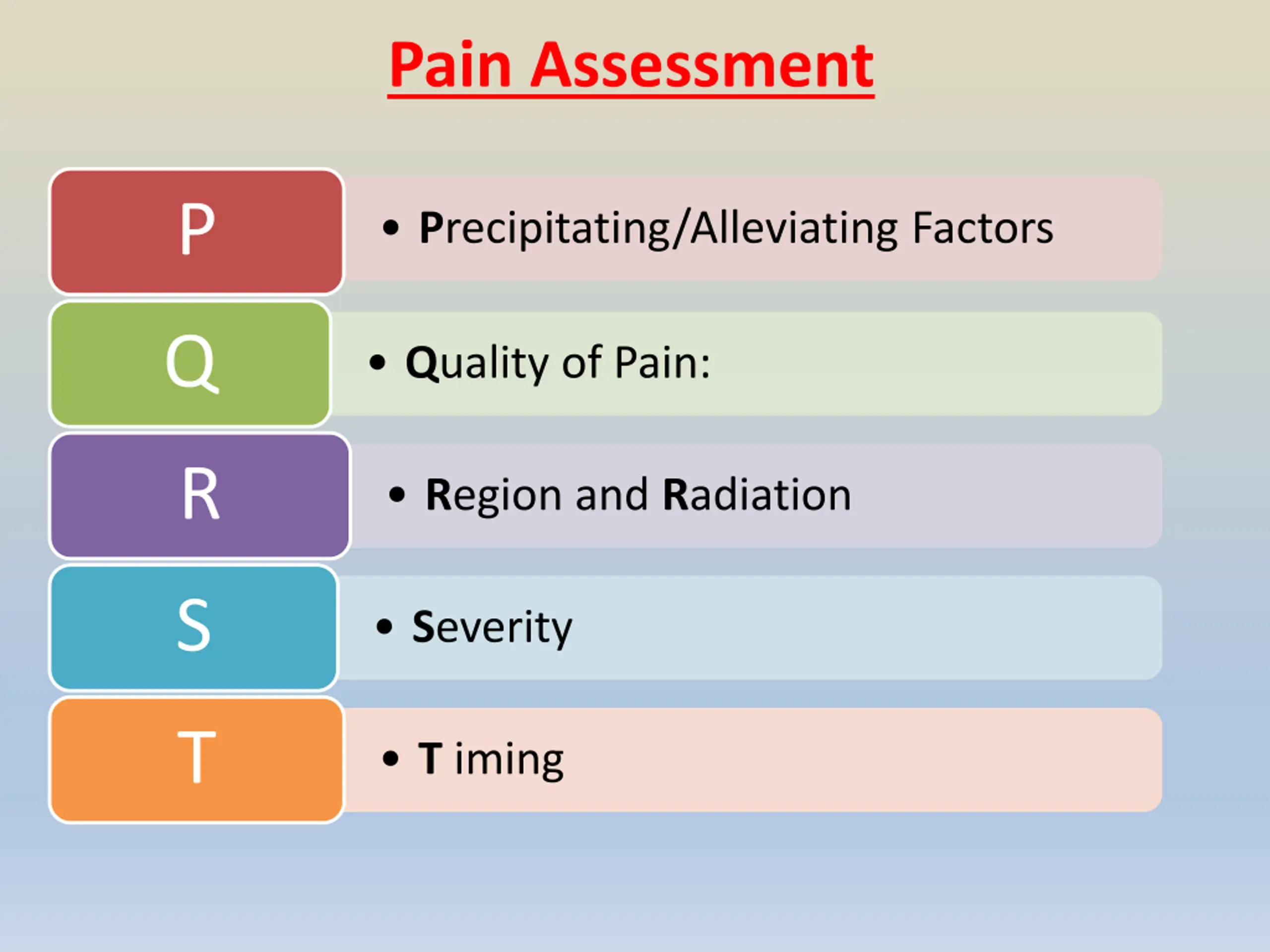 Pain Assessment

P

• Precipitating/Alleviating Factors

Q

• Quality of Pain:

R

• Region and Radiation

S

• Severity

T

• T iming